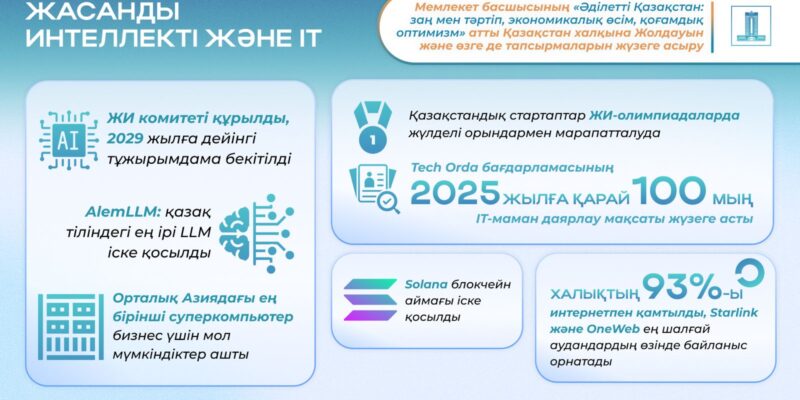 ЖАСАНДЫ ИНТЕЛЛЕКТІ ЖӘНЕ IT

Мемлекет басшысының «Әділетті Қазақстан: заң мен тәртіп, экономикалық өсім, қоғамдық оптимизм» атты Қазақстан халқына Жолдауын және өзге де тапсырмаларын жүзеге асыру

AI

ЖИ комитеті құрылды, 2029 жылға дейінгі тұжырымдама бекітілді

AlemLLM: қазақ тіліндегі ең ірі LLM іске қосылды

Орталық Азиядағы ең бірінші суперкомпьютер бизнес үшін мол мүмкіндіктер ашты

1

Қазақстандық стартаптар ЖИ-олимпиадаларда жүлделі орындармен марапатталуда

Tech Orda бағдарламасының 2025 ЖЫЛҒА ҚАРАЙ 100 МЫҢ IT-маман даярлау мақсаты жүзеге асты

Solana блокчейн аймағы іске қосылды

ХАЛЫҚТЫҢ 93%-ы интернетпен қамтылды, Starlink және OneWeb ең шалғай аудандардың өзінде байланыс орнатады